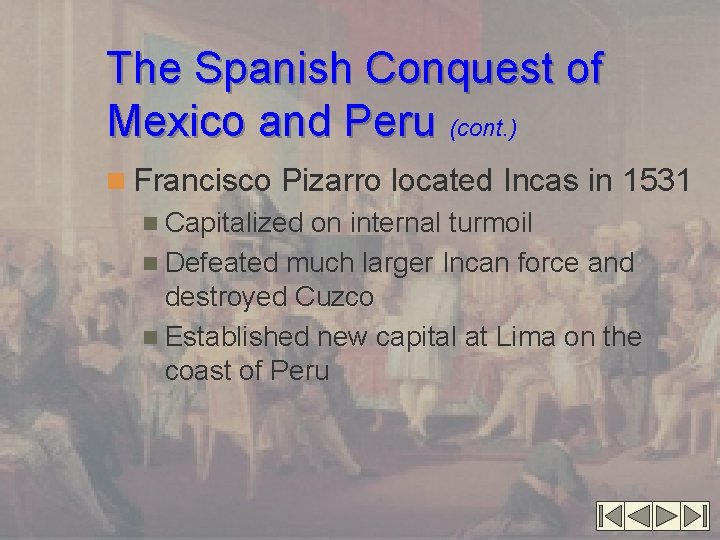 The Spanish Conquest of Mexico and Peru (cont.)

Francisco Pizarro located Incas in 1531

Capitalized on internal turmoil

Defeated much larger Incan force and destroyed Cuzco

Established new capital at Lima on the coast of Peru